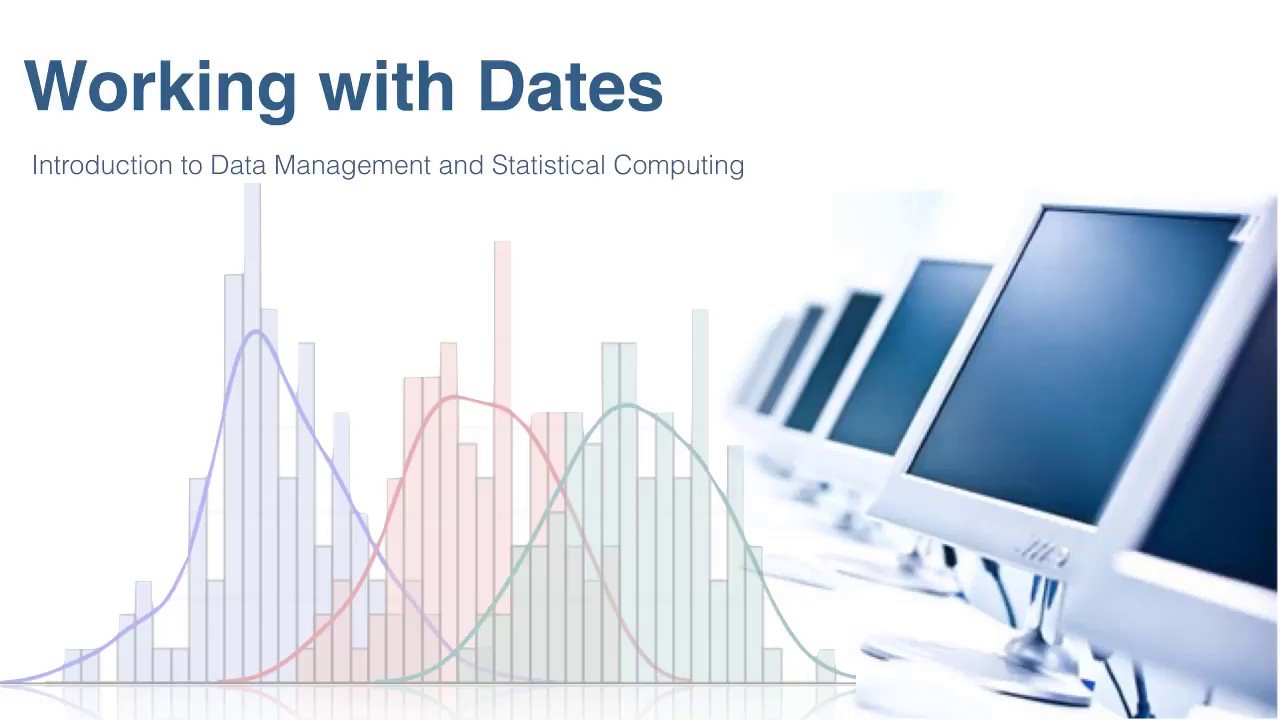 Working with Dates

Introduction to Data Management and Statistical Computing